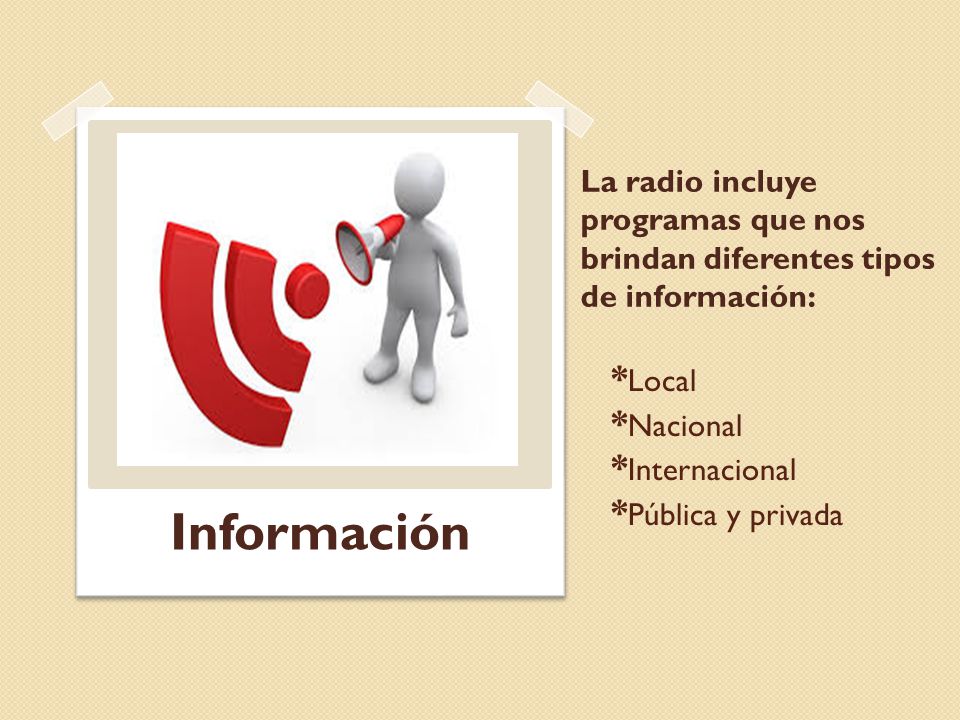 Información

La radio incluye programas que nos brindan diferentes tipos de información:

*Local
*Nacional
*Internacional
*Pública y privada